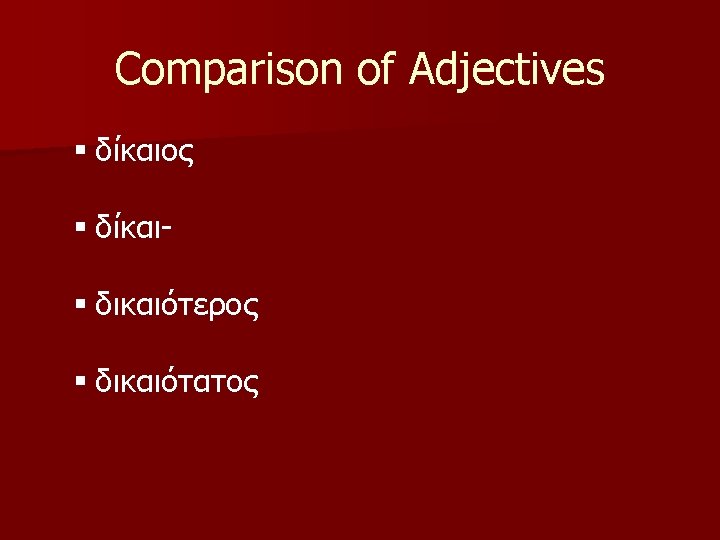 Comparison of Adjectives

▪ δίκαιος

▪ δίκαι-

▪ δικαιότερος

▪ δικαιότατος